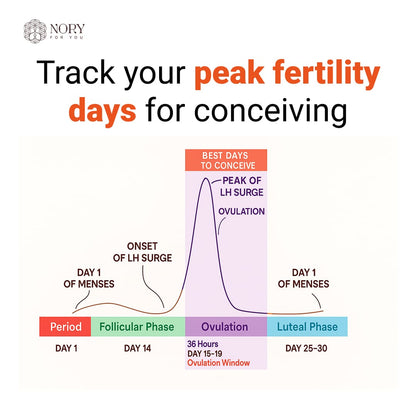 NORY
FOR YOU

Track your peak fertility days for conceiving

BEST DAYS TO CONCEIVE

PEAK OF LH SURGE

OVULATION

ONSET OF LH SURGE

DAY 1 OF MENSES

DAY 1 OF MENSES

Period
Follicular Phase
Ovulation
Luteal Phase

DAY 1
DAY 14
36 Hours
DAY 15-19
Ovulation Window
DAY 25-30